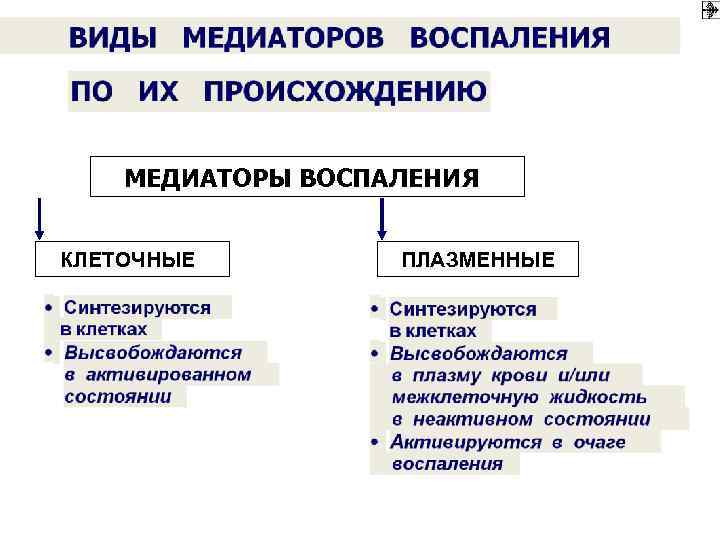 ВИДЫ МЕДИАТОРОВ ВОСПАЛЕНИЯ

ПО ИХ ПРОИСХОЖДЕНИЮ

МЕДИАТОРЫ ВОСПАЛЕНИЯ

КЛЕТОЧНЫЕ

• Синтезируются в клетках
• Высвобождаются в активированном состоянии

ПЛАЗМЕННЫЕ

• Синтезируются в клетках
• Высвобождаются в плазму крови и/или межклеточную жидкость в неактивном состоянии
• Активируются в очаге воспаления